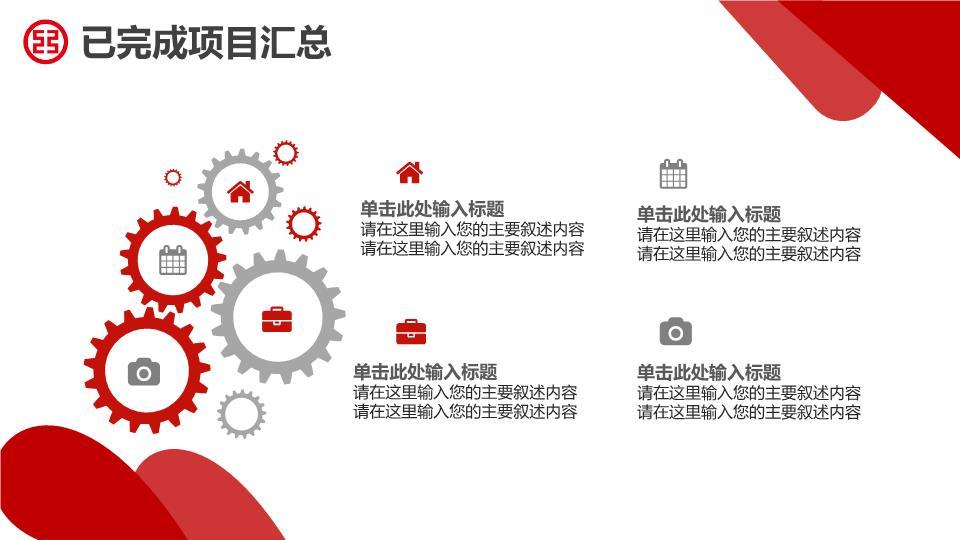 已完成项目汇总

单击此处输入标题
请在这里输入您的主要叙述内容
请在这里输入您的主要叙述内容

单击此处输入标题
请在这里输入您的主要叙述内容
请在这里输入您的主要叙述内容

单击此处输入标题
请在这里输入您的主要叙述内容
请在这里输入您的主要叙述内容

单击此处输入标题
请在这里输入您的主要叙述内容
请在这里输入您的主要叙述内容